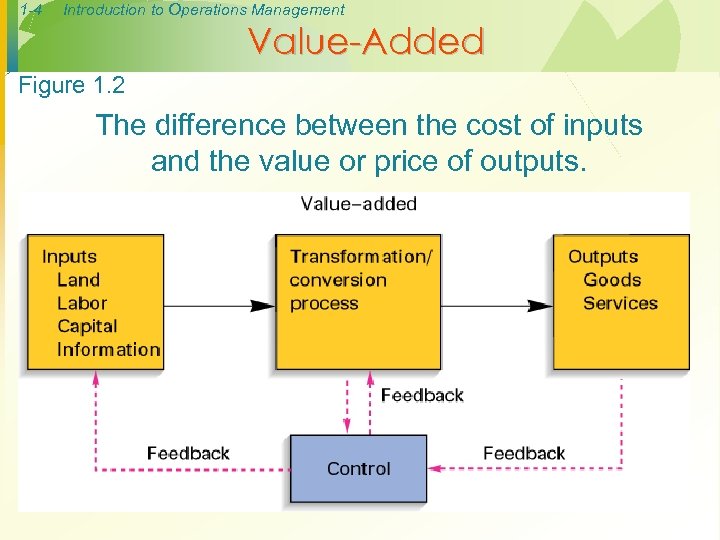 1-4 Introduction to Operations Management

Value-Added

Figure 1.2

The difference between the cost of inputs and the value or price of outputs.

Value–added

Inputs
Land
Labor
Capital
Information

Transformation/ conversion process

Outputs
Goods
Services

Feedback

Feedback

Control

Feedback